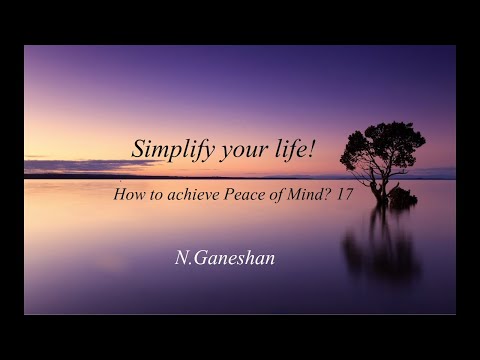 Simplify your life!

How to achieve Peace of Mind? 17

N.Ganeshan